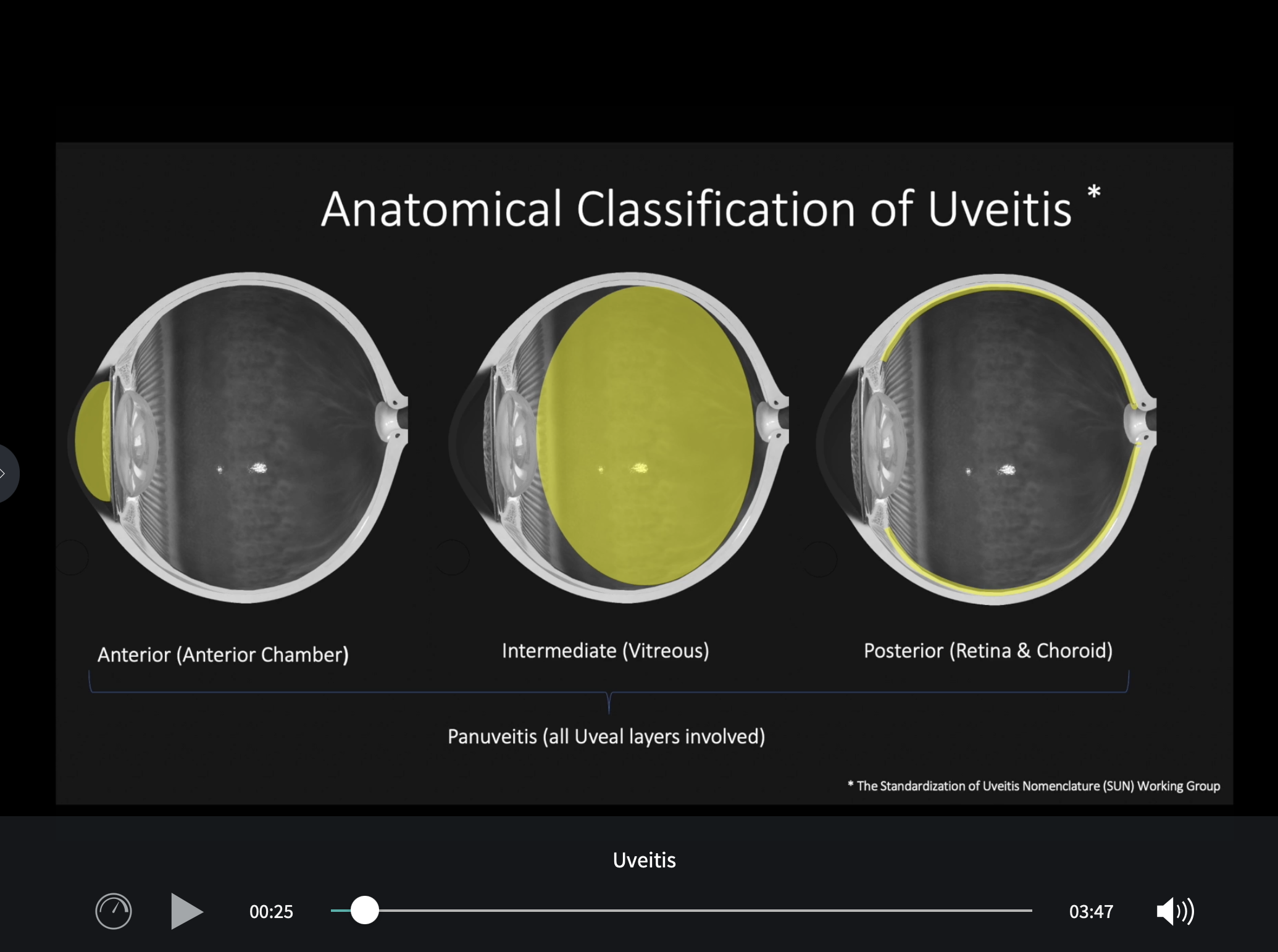 Anatomical Classification of Uveitis *

Anterior (Anterior Chamber)

Intermediate (Vitreous)

Posterior (Retina & Choroid)

Panuveitis (all Uveal layers involved)

* The Standardization of Uveitis Nomenclature (SUN) Working Group

Uveitis

00:25

03:47